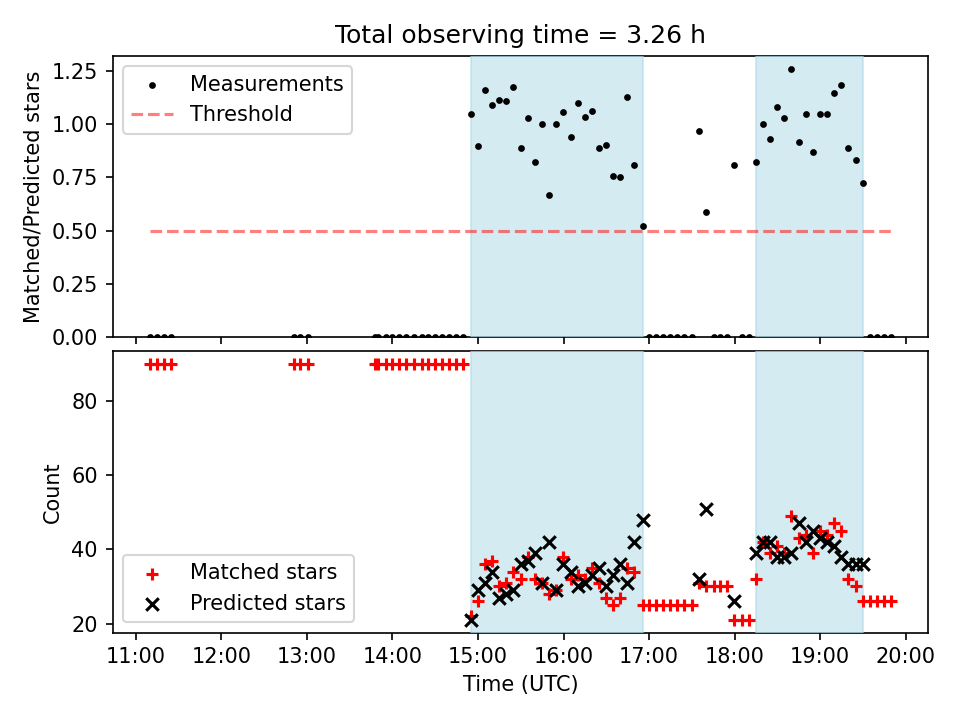 Total observing time = 3.26 h

Matched/Predicted stars

1.25
1.00
0.75
0.50
0.25
0.00

Measurements
Threshold

Count

80
60
40
20

Matched stars
Predicted stars

11:00 12:00 13:00 14:00 15:00 16:00 17:00 18:00 19:00 20:00
Time (UTC)